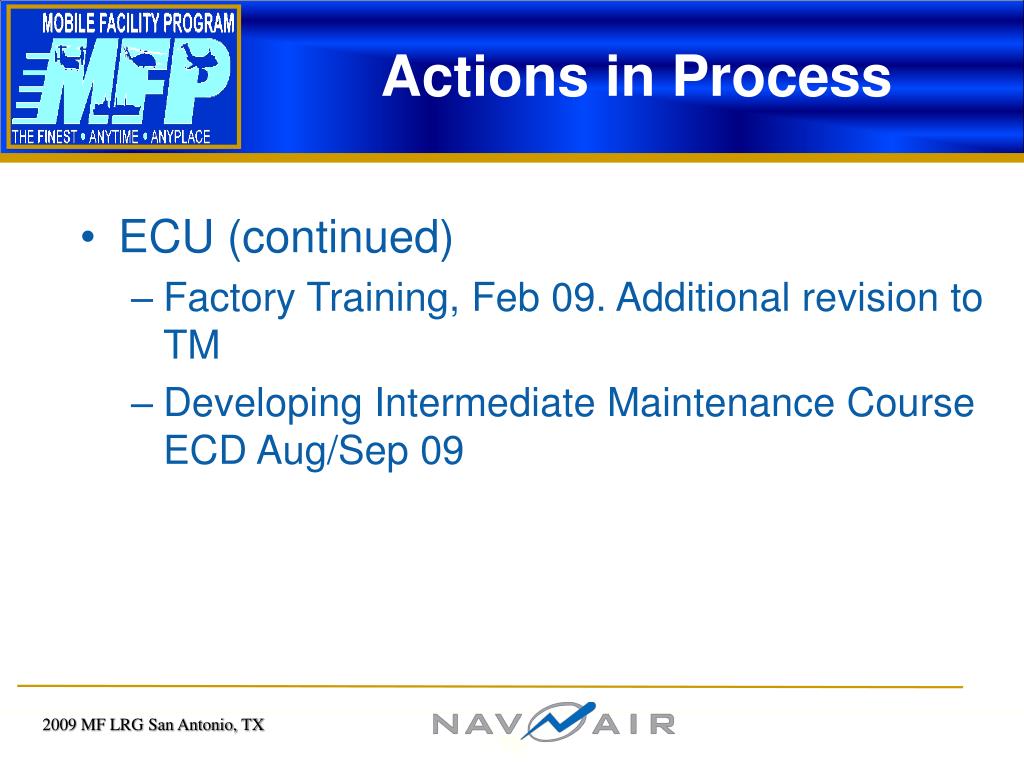 MOBILE FACILITY PROGRAM
MFP
THE FINEST • ANYTIME • ANYPLACE

Actions in Process

• ECU (continued)
– Factory Training, Feb 09. Additional revision to TM
– Developing Intermediate Maintenance Course ECD Aug/Sep 09

2009 MF LRG San Antonio, TX

NAVAIR